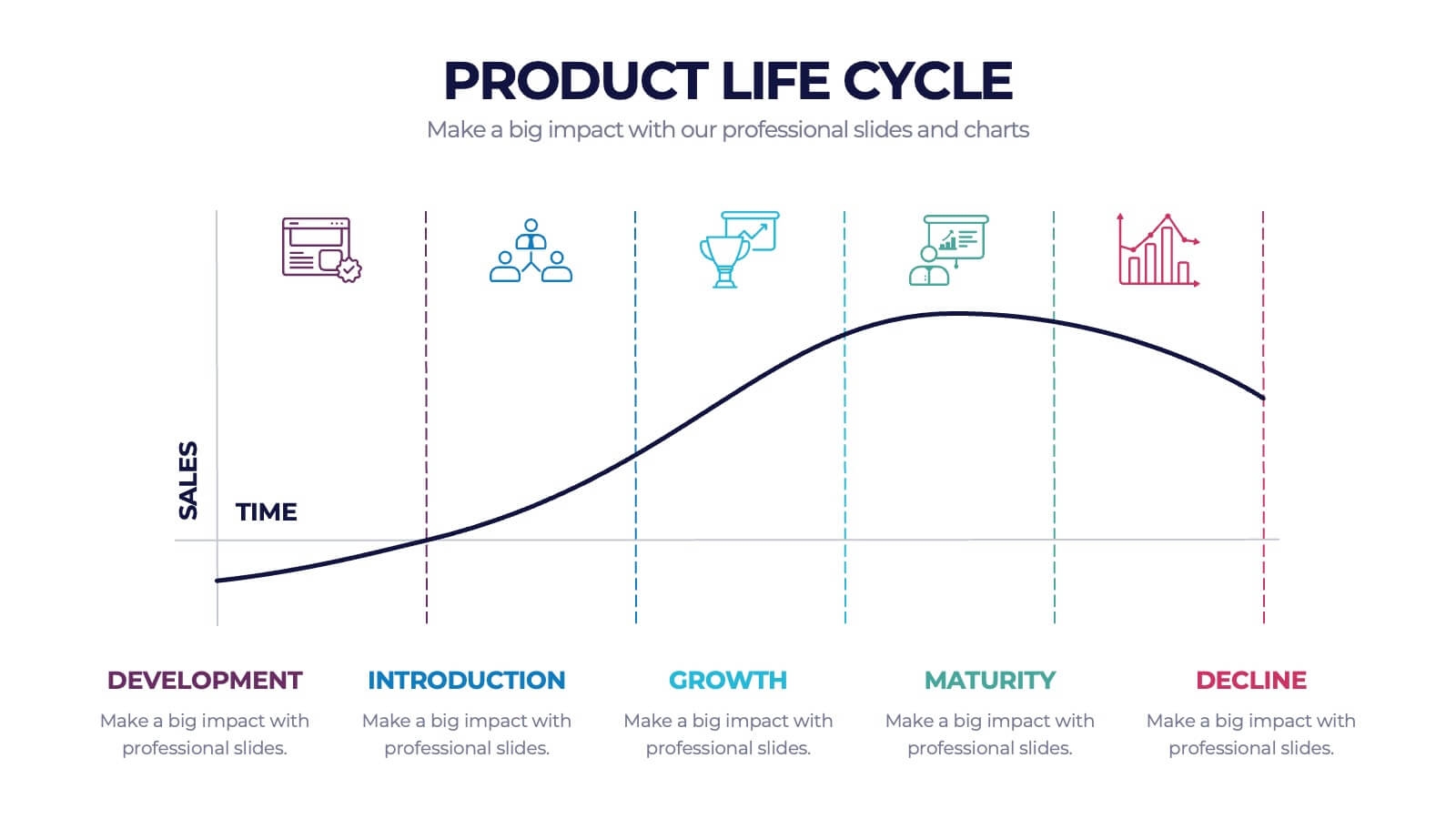 PRODUCT LIFE CYCLE

Make a big impact with our professional slides and charts

SALES

TIME

DEVELOPMENT

Make a big impact with professional slides.

INTRODUCTION

Make a big impact with professional slides.

GROWTH

Make a big impact with professional slides.

MATURITY

Make a big impact with professional slides.

DECLINE

Make a big impact with professional slides.